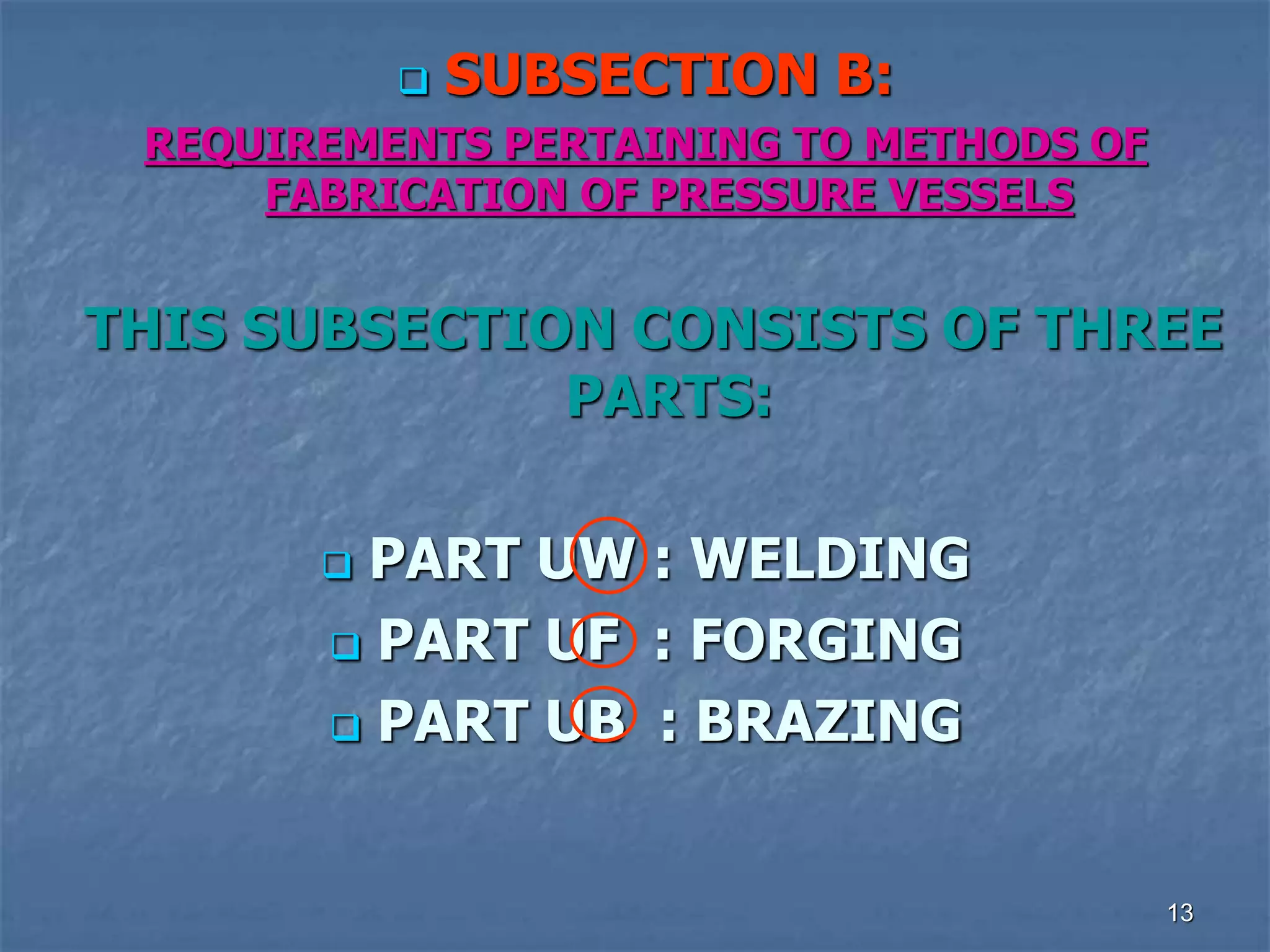 SUBSECTION B:

REQUIREMENTS PERTAINING TO METHODS OF FABRICATION OF PRESSURE VESSELS

THIS SUBSECTION CONSISTS OF THREE PARTS:

PART UW : WELDING

PART UF : FORGING

PART UB : BRAZING

13